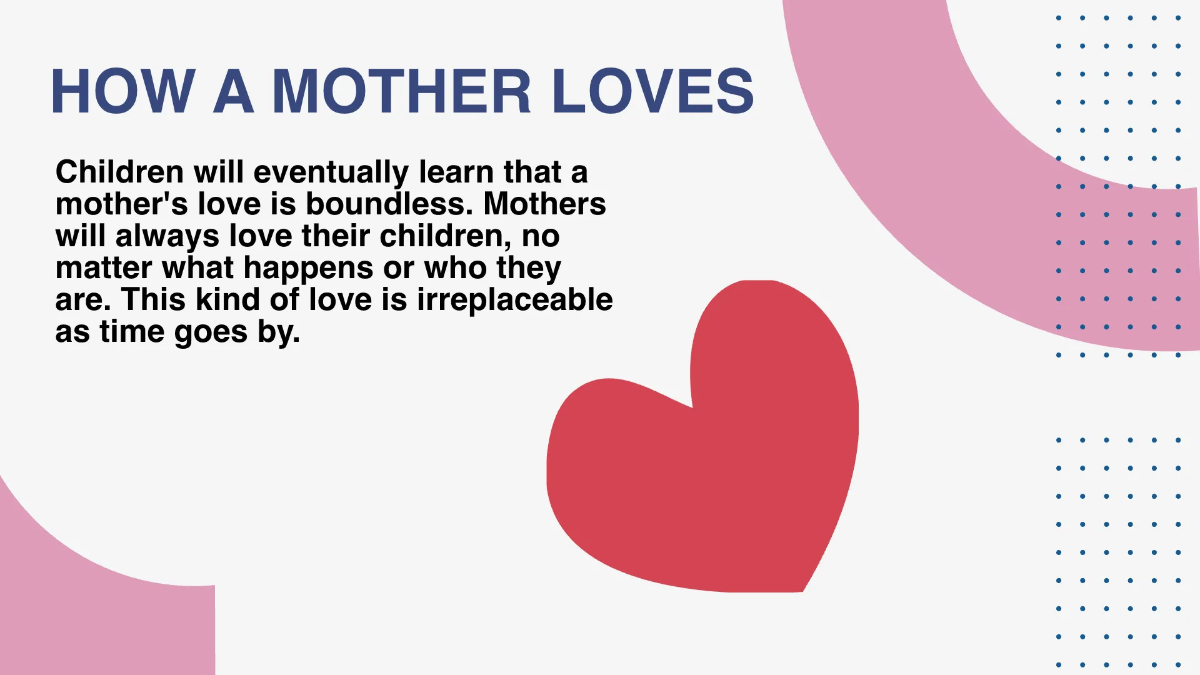 HOW A MOTHER LOVES

Children will eventually learn that a mother's love is boundless. Mothers will always love their children, no matter what happens or who they are. This kind of love is irreplaceable as time goes by.